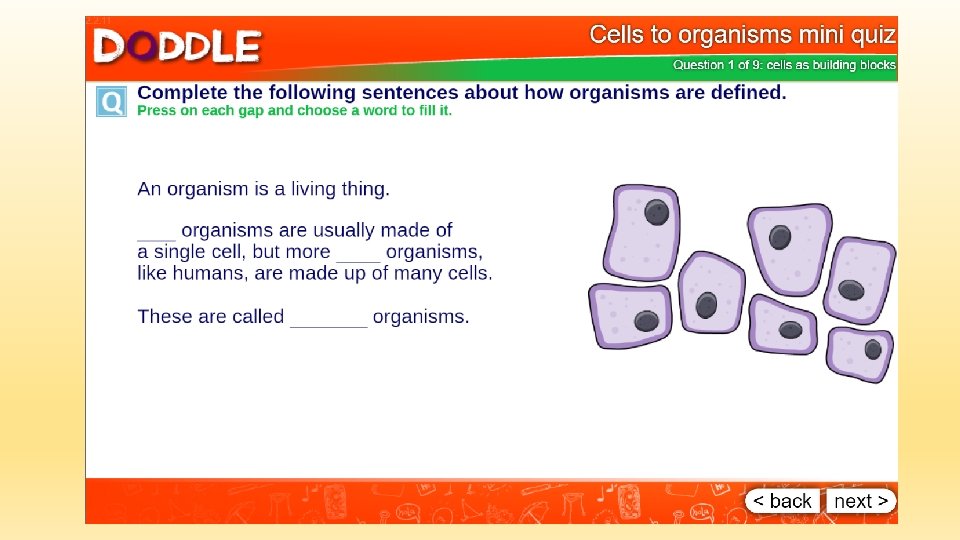 DODDLE

Cells to organisms mini quiz

Question 1 of 9: cells as building blocks

Q

Complete the following sentences about how organisms are defined.
Press on each gap and choose a word to fill it.

An organism is a living thing.

____ organisms are usually made of a single cell, but more ____ organisms, like humans, are made up of many cells.

These are called _______ organisms.

< back

next >